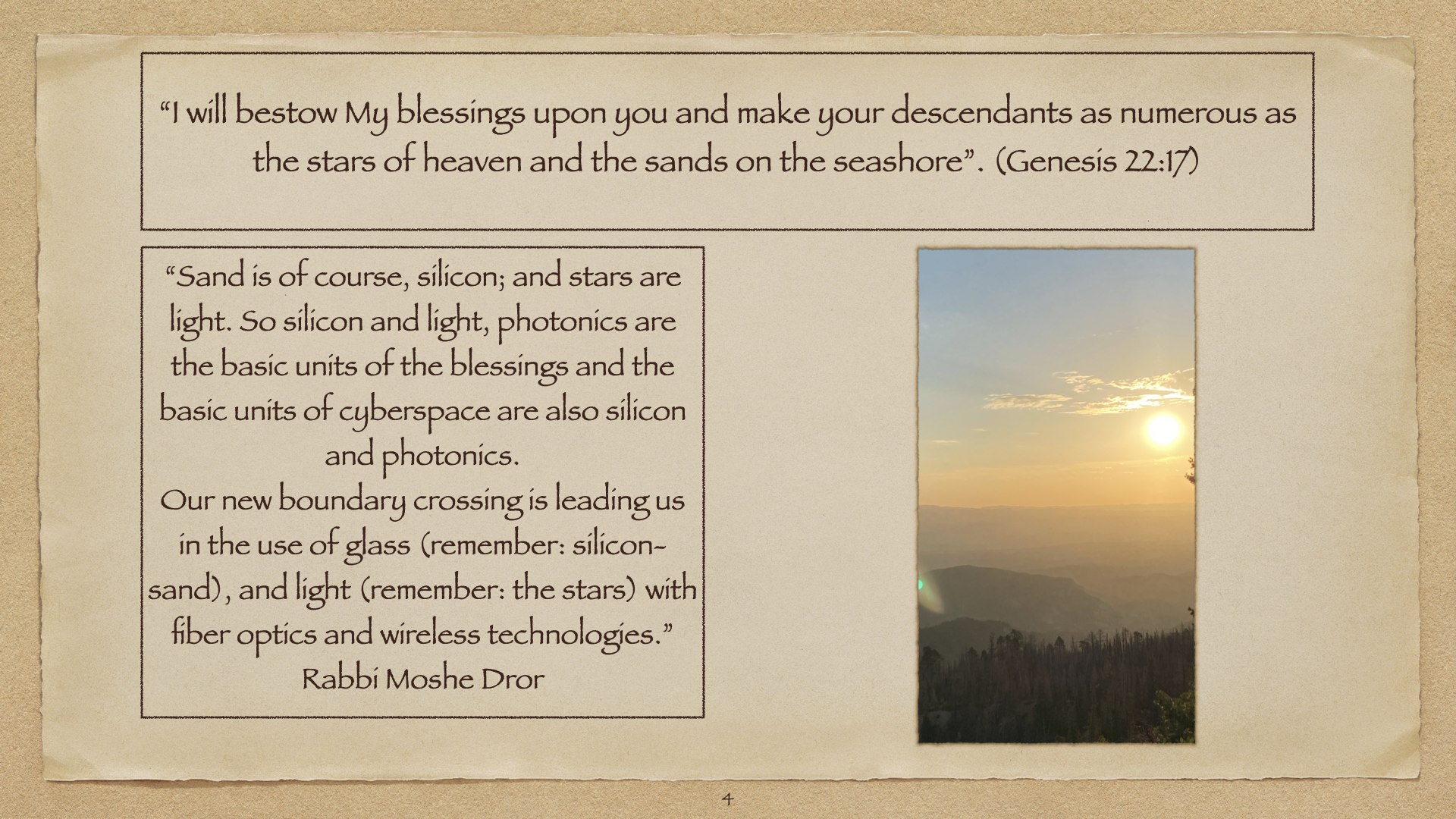 “I will bestow My blessings upon you and make your descendants as numerous as the stars of heaven and the sands on the seashore”. (Genesis 22:17)

“Sand is of course, silicon; and stars are light. So silicon and light, photonics are the basic units of the blessings and the basic units of cyberspace are also silicon and photonics.
Our new boundary crossing is leading us in the use of glass (remember: silicon-sand), and light (remember: the stars) with fiber optics and wireless technologies.”
Rabbi Moshe Dror

4